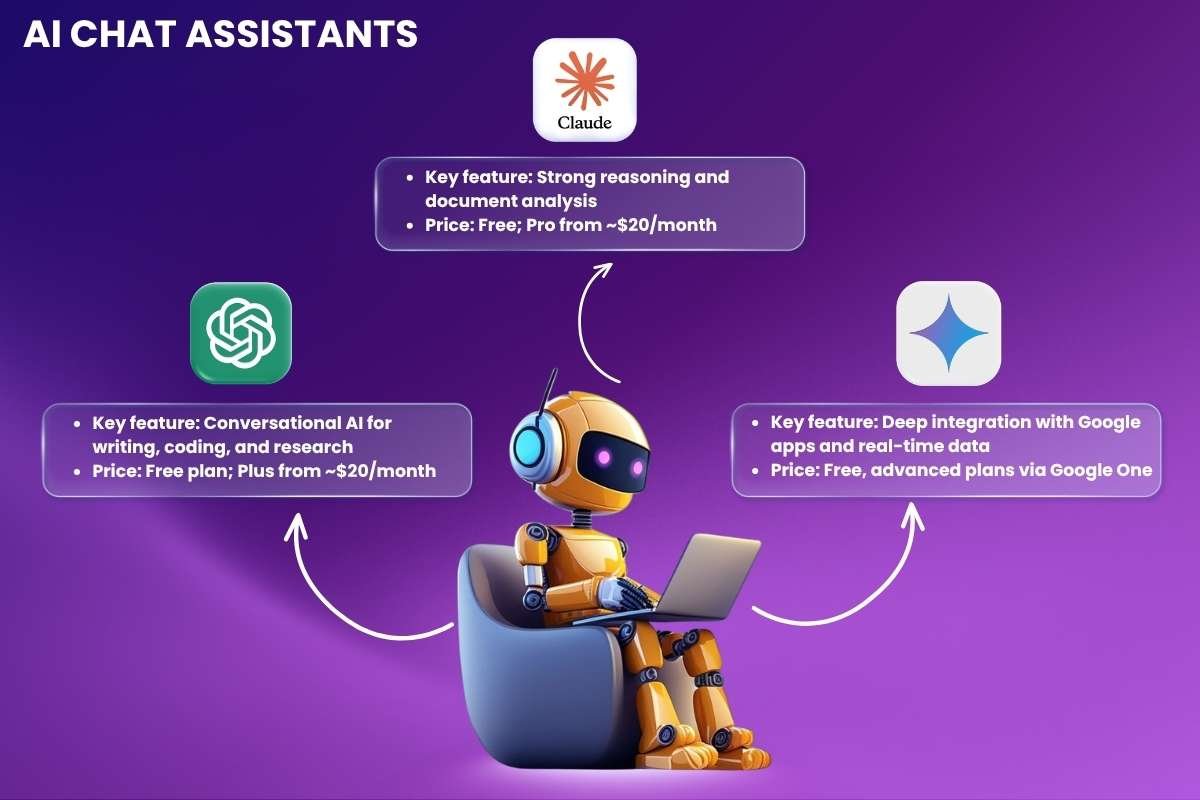 AI CHAT ASSISTANTS

Claude

- Key feature: Strong reasoning and document analysis
- Price: Free; Pro from ~$20/month

- Key feature: Conversational AI for writing, coding, and research
- Price: Free plan; Plus from ~$20/month

- Key feature: Deep integration with Google apps and real-time data
- Price: Free, advanced plans via Google One